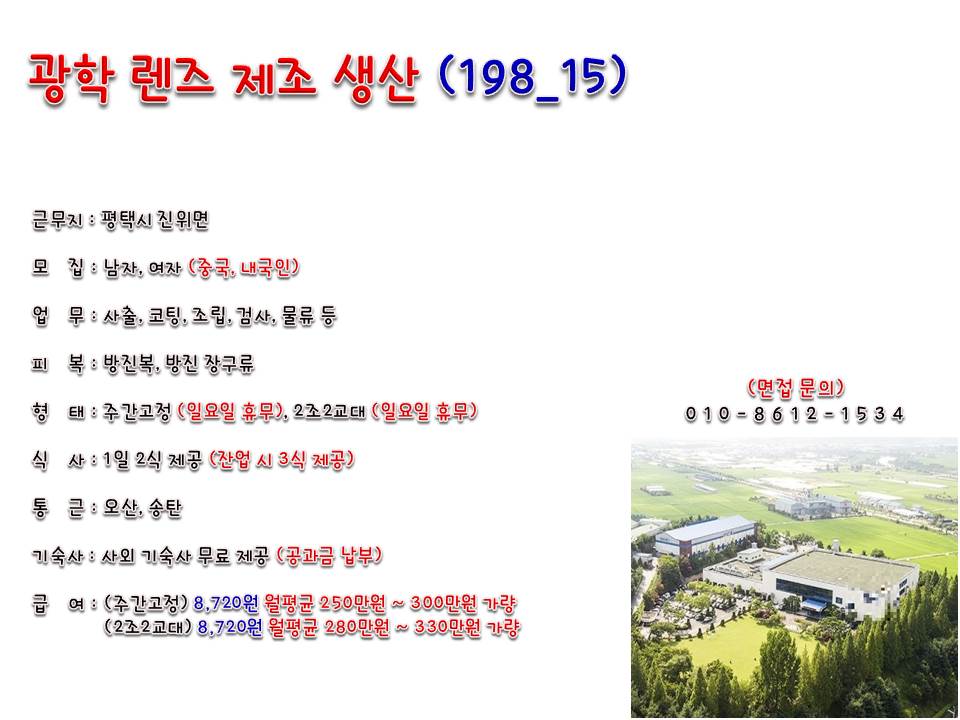 광학 렌즈 제조 생산 (198_15)

근무지 : 평택시 진위면

모 집 : 남자, 여자 (중국, 내국인)

업 무 : 사출, 코팅, 조립, 검사, 물류 등

피 복 : 방진복, 방진 장구류

형 태 : 주간고정 (일요일 휴무), 2조2교대 (일요일 휴무)

식 사 : 1일 2식 제공 (잔업 시 3식 제공)

통 근 : 오산, 송탄

기숙사 : 사외 기숙사 무료 제공 (공과금 납부)

급 여 : (주간고정) 8,720원 월평균 250만원 ~ 300만원 가량
(2조2교대) 8,720원 월평균 280만원 ~ 330만원 가량

(면접 문의)
010-8612-1534